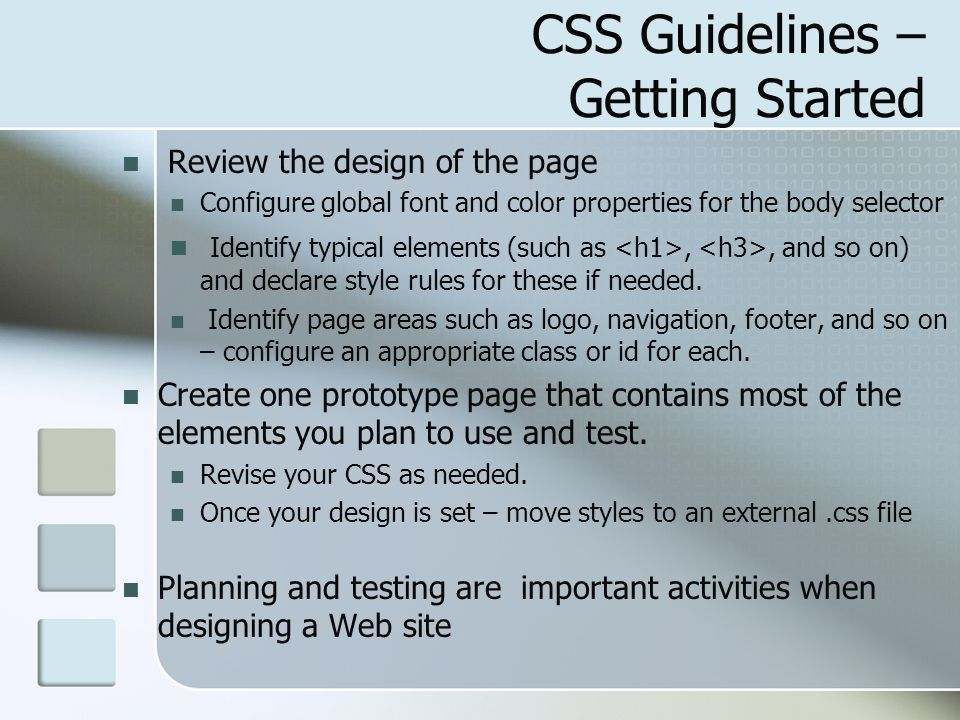 CSS Guidelines – Getting Started

Review the design of the page

Configure global font and color properties for the body selector

Identify typical elements (such as <h1>, <h3>, and so on) and declare style rules for these if needed.

Identify page areas such as logo, navigation, footer, and so on – configure an appropriate class or id for each.

Create one prototype page that contains most of the elements you plan to use and test.

Revise your CSS as needed.

Once your design is set – move styles to an external .css file

Planning and testing are important activities when designing a Web site